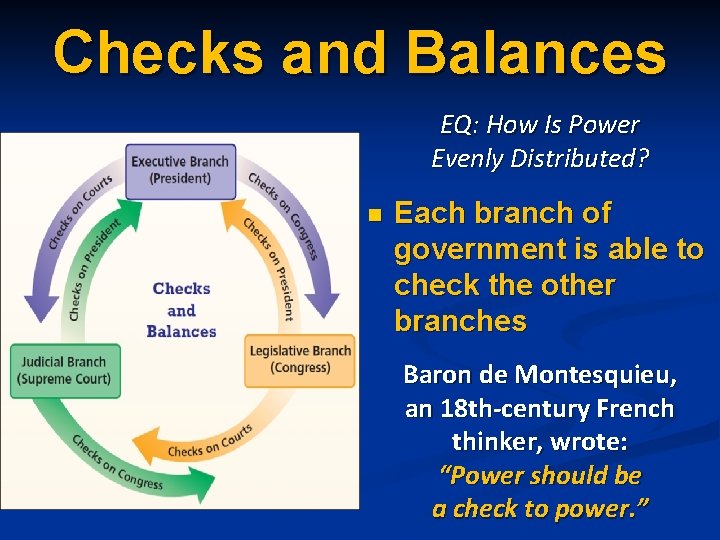 Checks and Balances

Executive Branch (President)

Checks on Courts

Checks on Congress

Checks on President

Checks on President

Checks and Balances

Judicial Branch (Supreme Court)

Legislative Branch (Congress)

Checks on Courts

Checks on Congress

EQ: How Is Power Evenly Distributed?

Each branch of government is able to check the other branches

Baron de Montesquieu, an 18th-century French thinker, wrote: "Power should be a check to power."